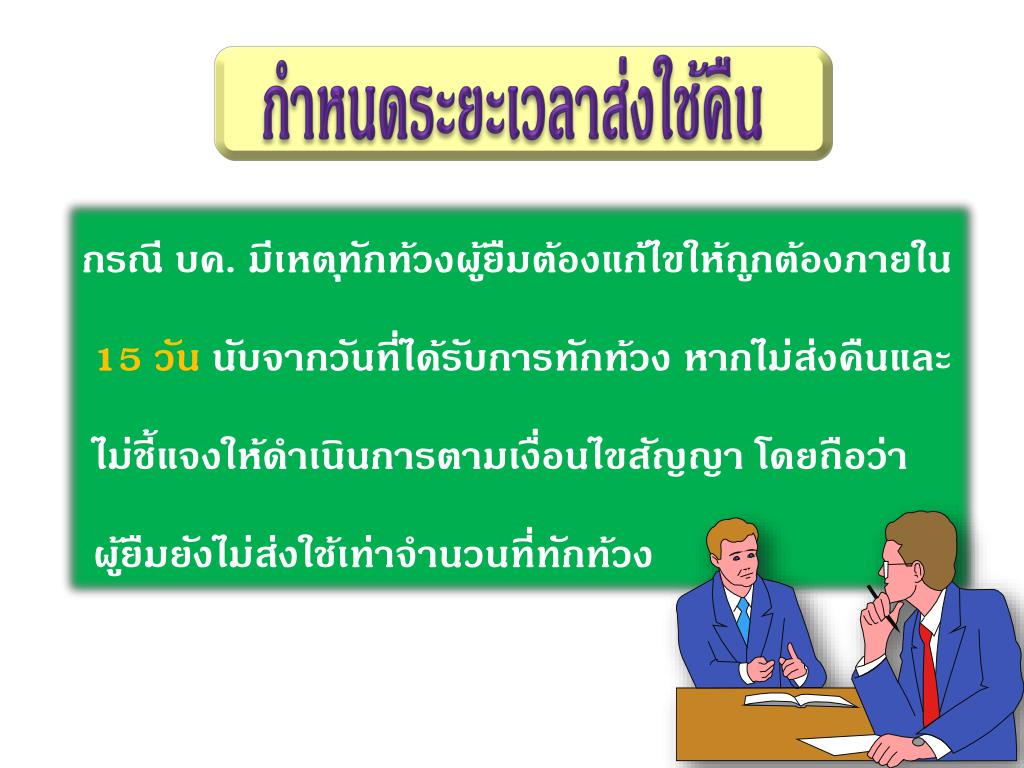 กำหนดระยะเวลาส่งใช้คืน

กรณี บค. มีเหตุทักท้วงผู้ยืมต้องแก้ไขให้ถูกต้องภายใน 15 วัน นับจากวันที่ได้รับการทักท้วง หากไม่ส่งคืนและไม่ชี้แจงให้ดำเนินการตามเงื่อนไขสัญญา โดยถือว่าผู้ยืมยังไม่ส่งใช้เท่าจำนวนที่ทักท้วง